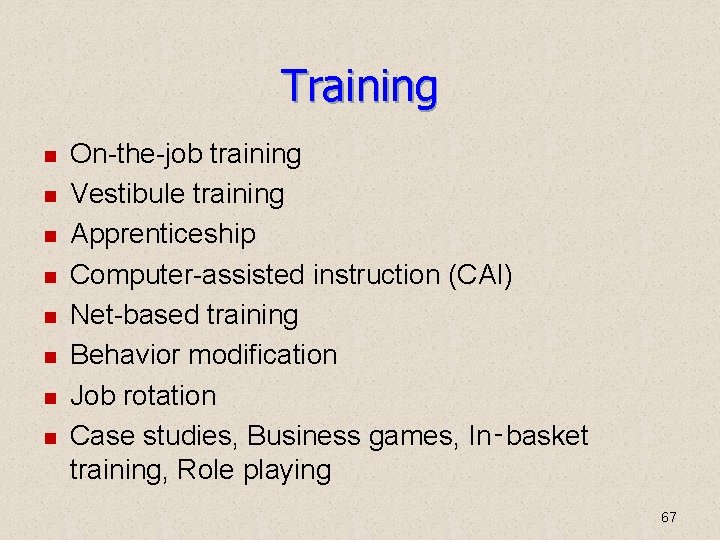 Training

- On-the-job training
- Vestibule training
- Apprenticeship
- Computer-assisted instruction (CAI)
- Net-based training
- Behavior modification
- Job rotation
- Case studies, Business games, In-basket training, Role playing

67